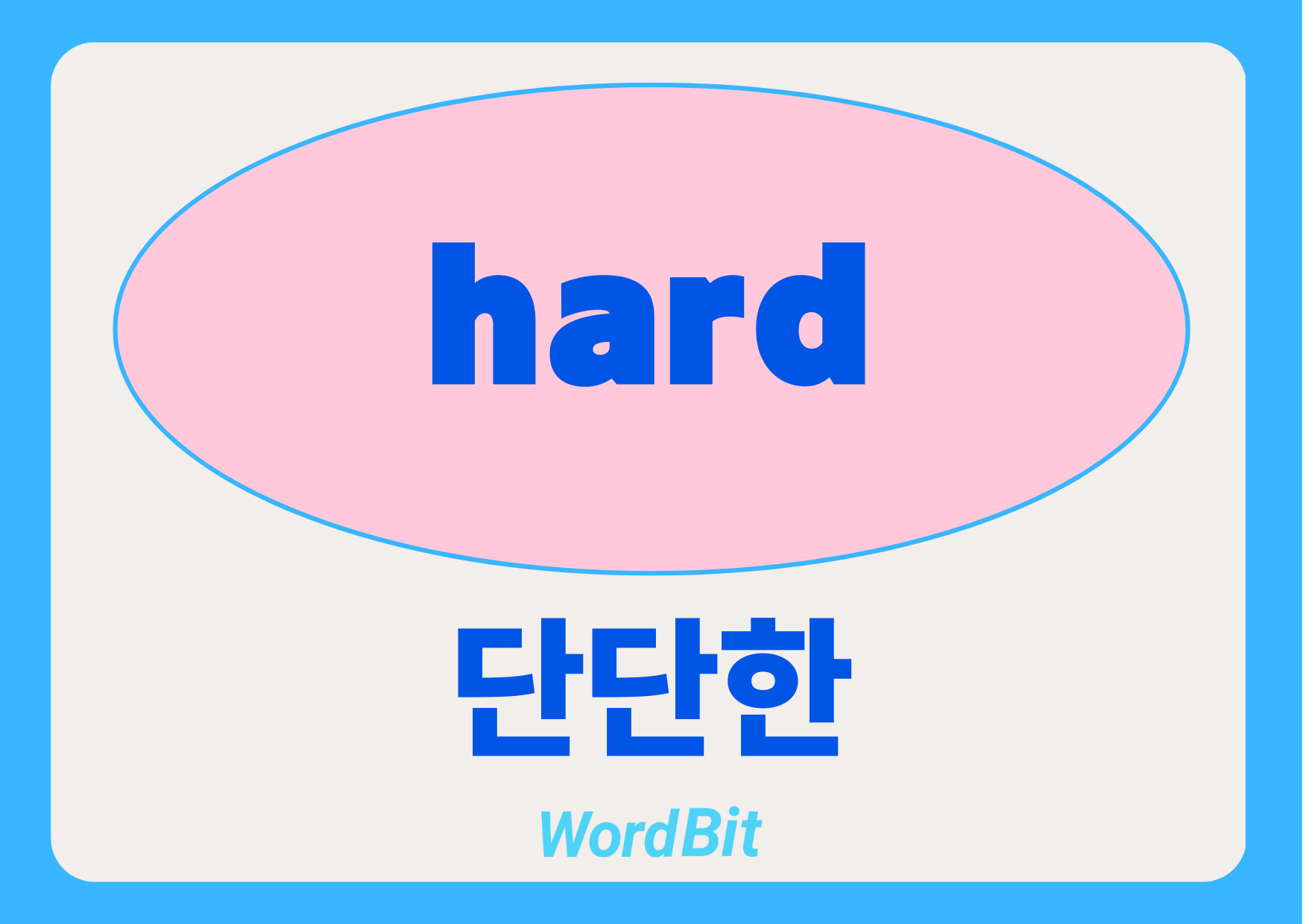 hard

단단한

WordBit